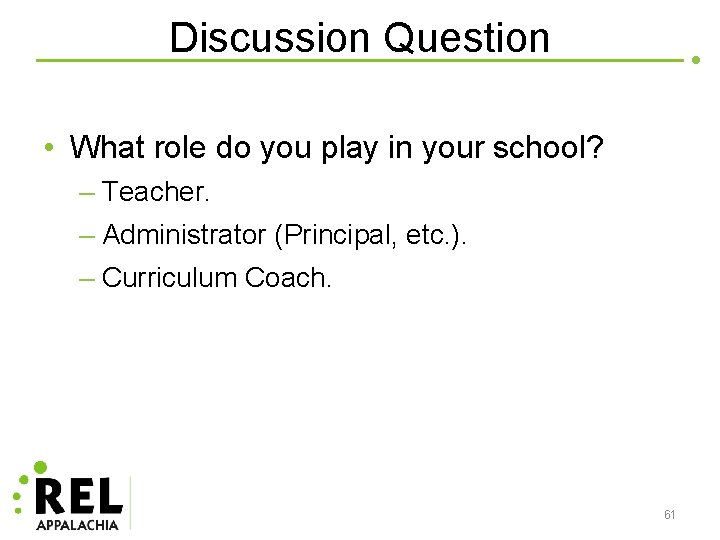 Discussion Question

• What role do you play in your school?
– Teacher.
– Administrator (Principal, etc.).
– Curriculum Coach.

REL
APPALACHIA

61